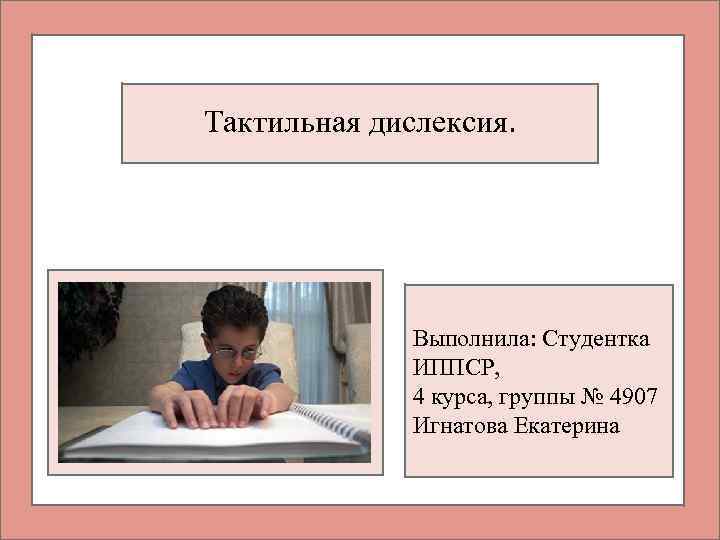 Тактильная дислексия.

Выполнила: Студентка ИППСР,
4 курса, группы № 4907
Игнатова Екатерина